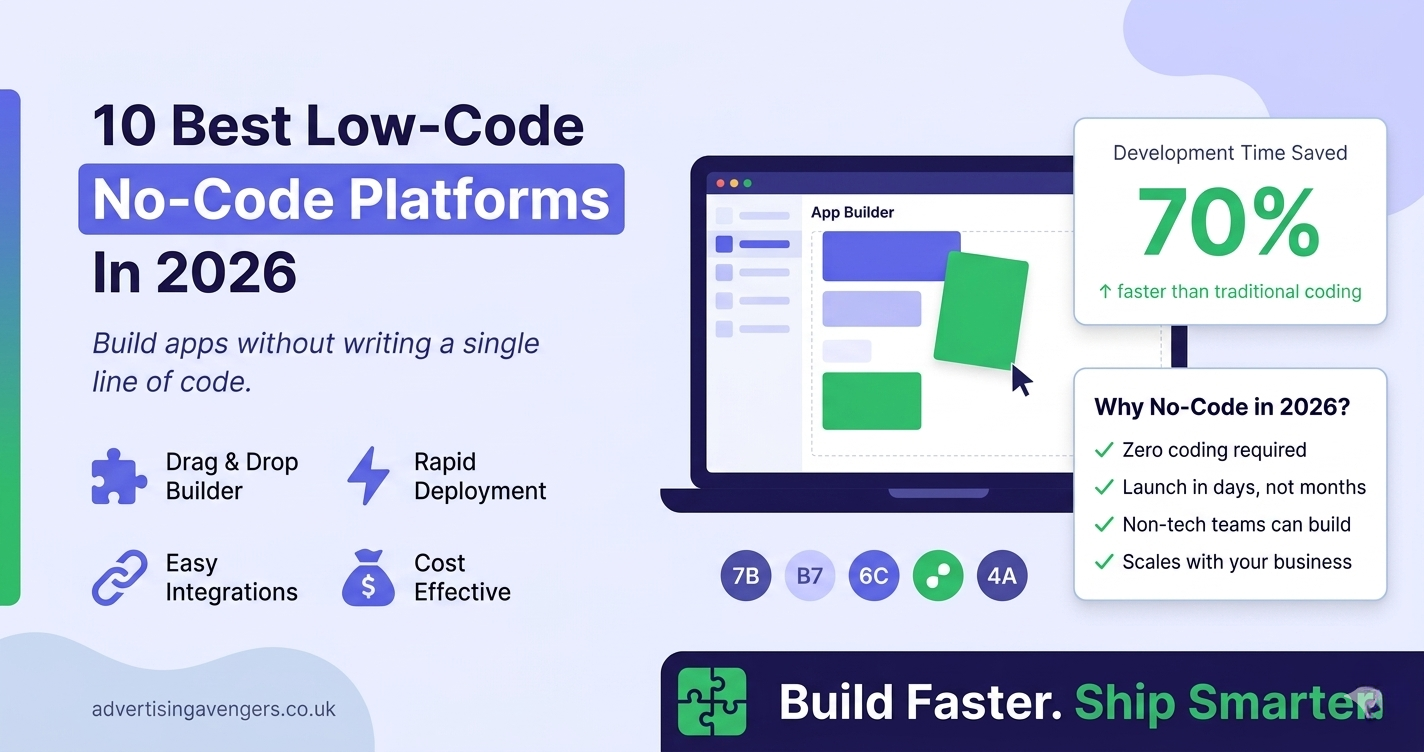 10 Best Low-Code No-Code Platforms In 2026

Build apps without writing a single line of code.

Drag & Drop Builder

Rapid Deployment

Easy Integrations

Cost Effective

advertisingavengers.co.uk

App Builder

Development Time Saved

70%

↑ faster than traditional coding

Why No-Code in 2026?

✓ Zero coding required

✓ Launch in days, not months

✓ Non-tech teams can build

✓ Scales with your business

7B B7 6C 4A

Build Faster. Ship Smarter.